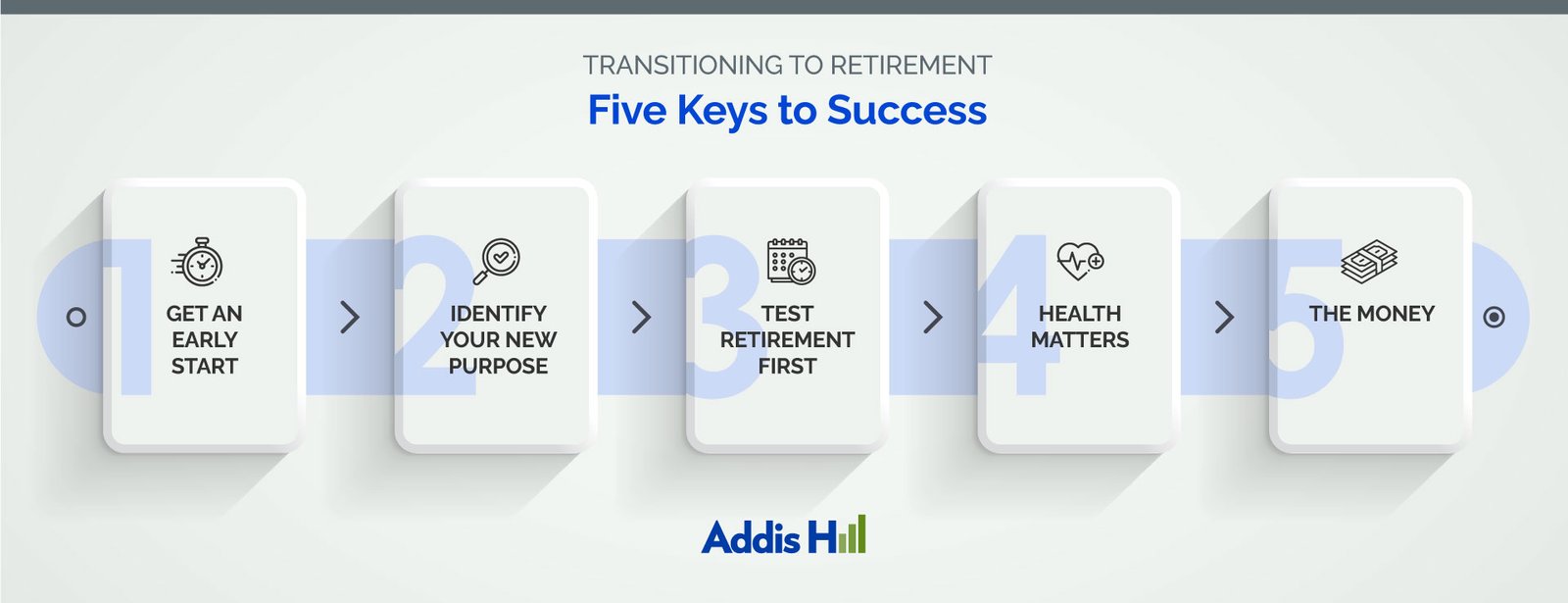 TRANSITIONING TO RETIREMENT

Five Keys to Success

1 GET AN EARLY START

2 IDENTIFY YOUR NEW PURPOSE

3 TEST RETIREMENT FIRST

4 HEALTH MATTERS

5 THE MONEY

Addis Hill